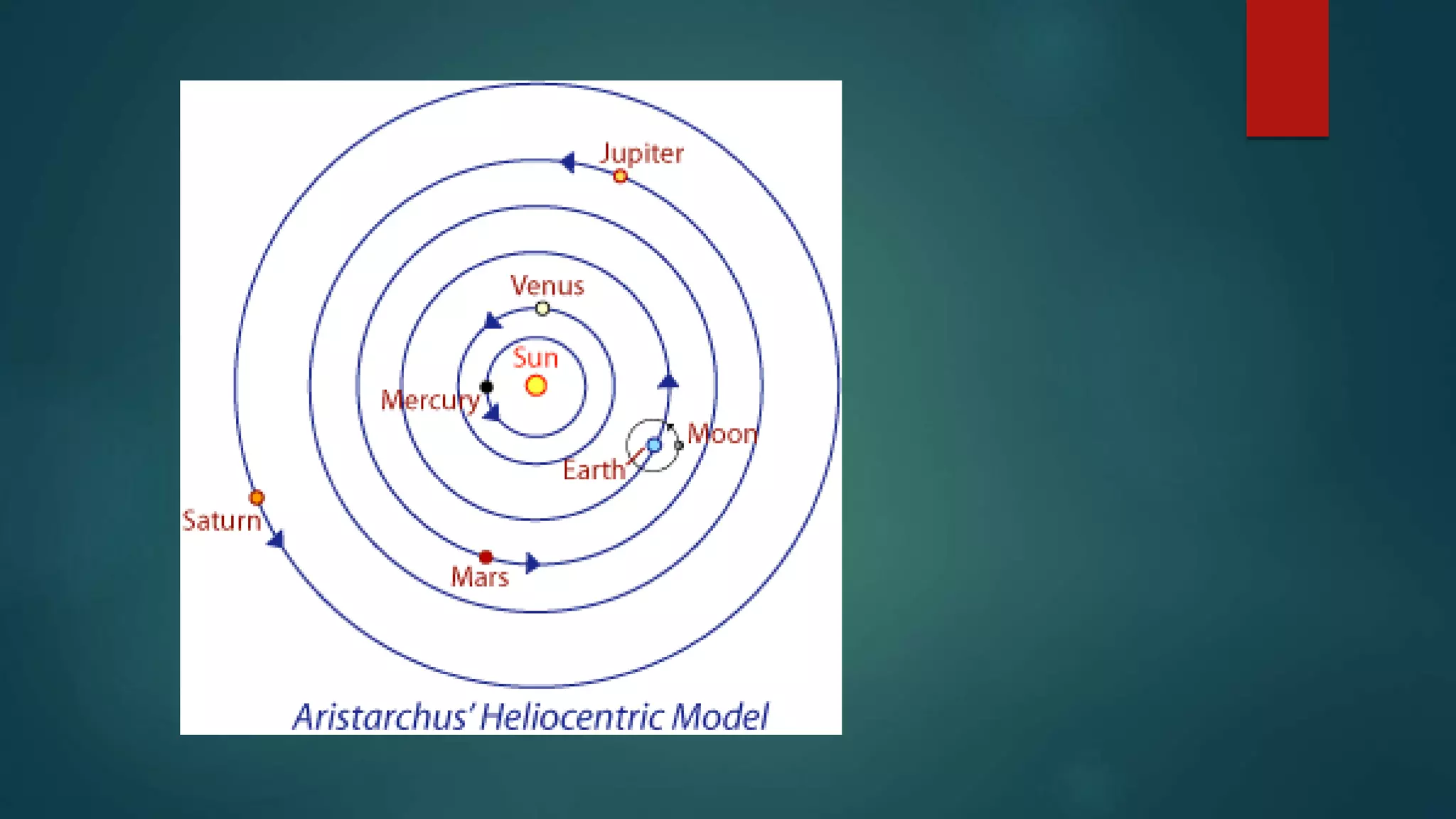 Jupiter
Venus
Sun
Mercury
Moon
Earth
Saturn
Mars
Aristarchus' Heliocentric Model